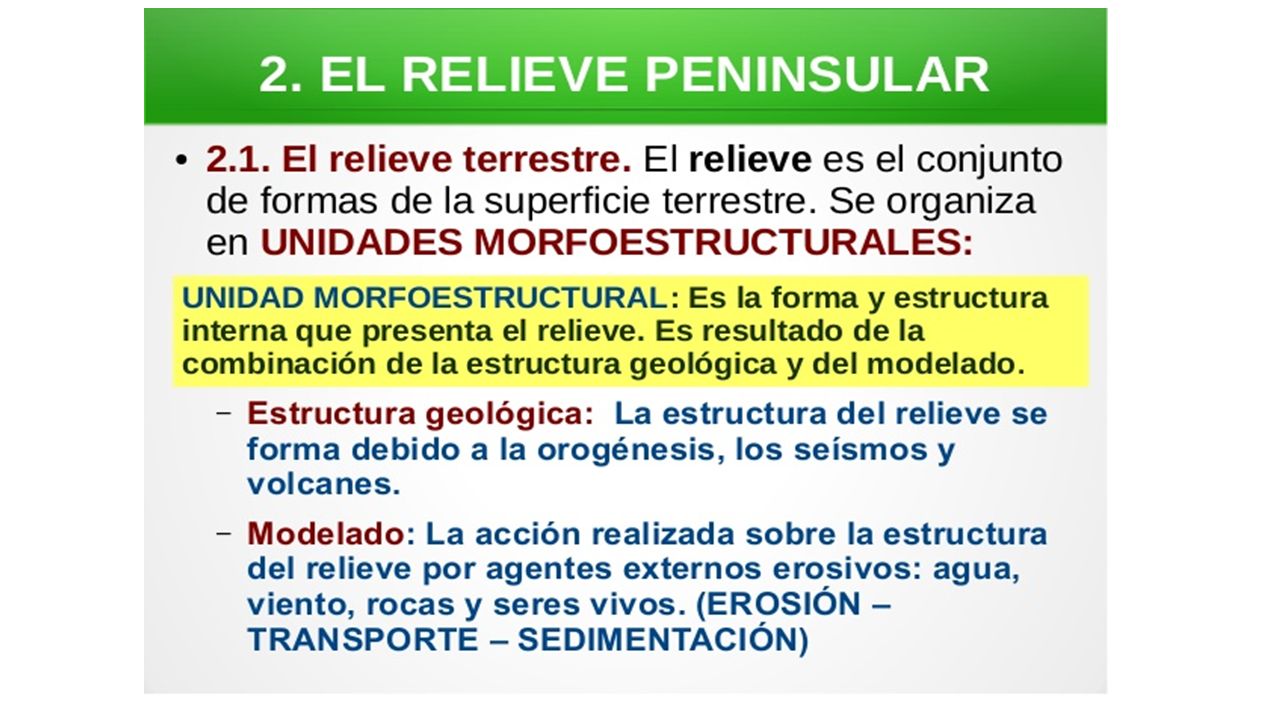 2. EL RELIEVE PENINSULAR

• 2.1. El relieve terrestre. El relieve es el conjunto de formas de la superficie terrestre. Se organiza en UNIDADES MORFOESTRUCTURALES:

UNIDAD MORFOESTRUCTURAL: Es la forma y estructura interna que presenta el relieve. Es resultado de la combinación de la estructura geológica y del modelado.

– Estructura geológica: La estructura del relieve se forma debido a la orogénesis, los seísmos y volcanes.

– Modelado: La acción realizada sobre la estructura del relieve por agentes externos erosivos: agua, viento, rocas y seres vivos. (EROSIÓN – TRANSPORTE – SEDIMENTACIÓN)